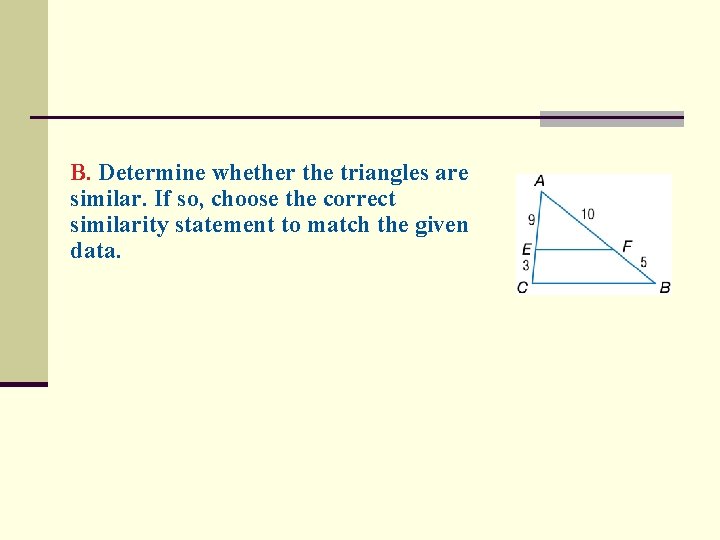 B. Determine whether the triangles are similar. If so, choose the correct similarity statement to match the given data.

A
9
10
E
F
3
5
C
B